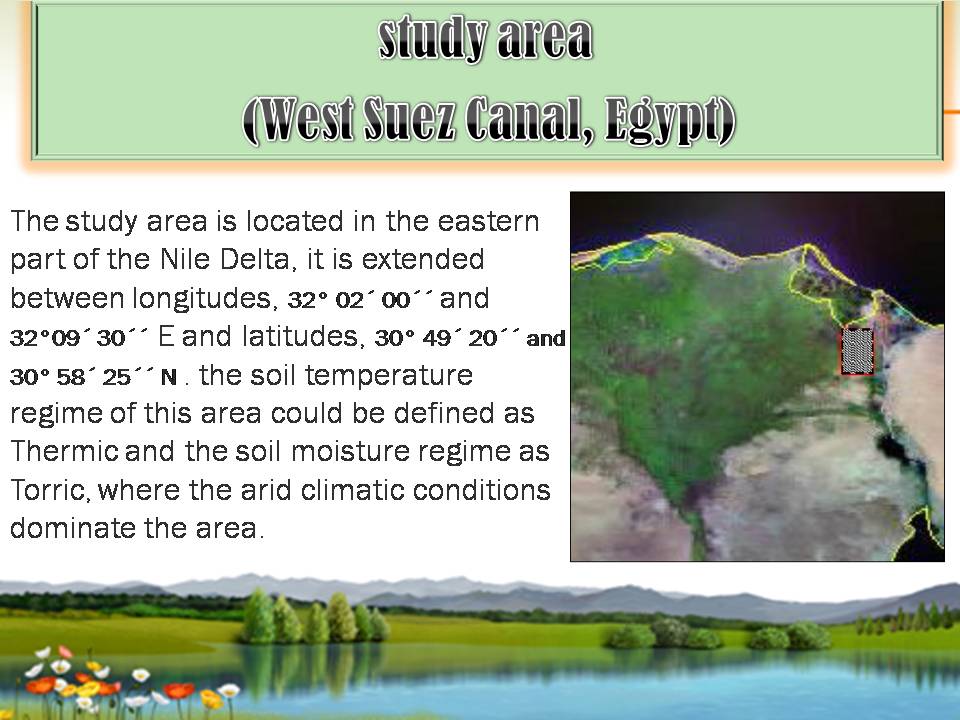 study area
(West Suez Canal, Egypt)

The study area is located in the eastern part of the Nile Delta, it is extended between longitudes, 32° 02´ 00´´ and 32°09´ 30´´ E and latitudes, 30° 49´ 20´´ and 30° 58´ 25´´ N . the soil temperature regime of this area could be defined as Thermic and the soil moisture regime as Torric, where the arid climatic conditions dominate the area.